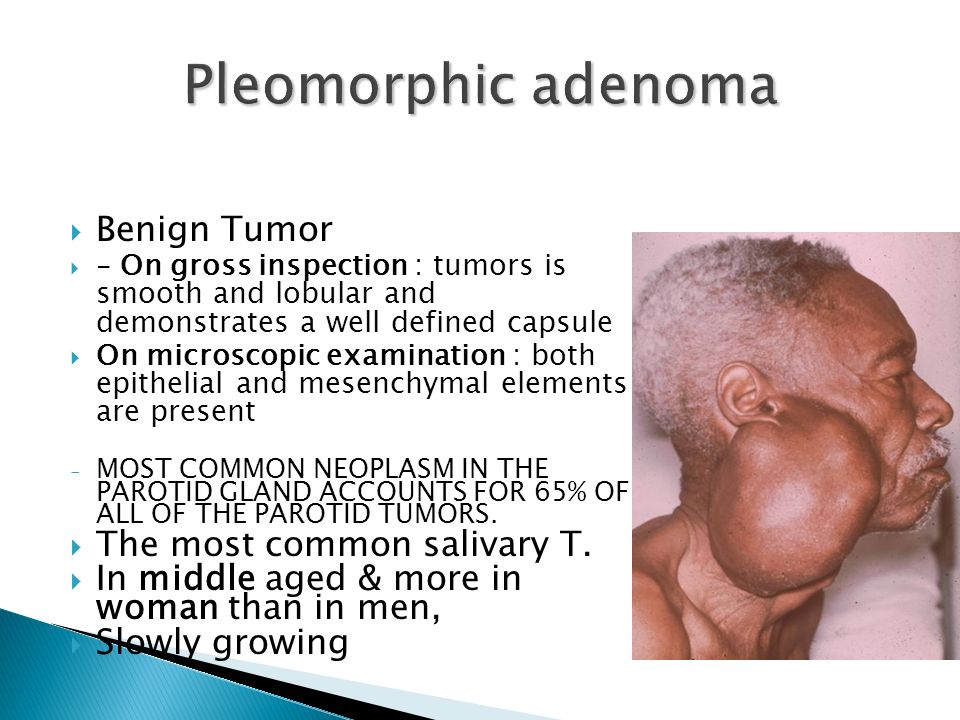 Pleomorphic adenoma

Benign Tumor

– On gross inspection : tumors is smooth and lobular and demonstrates a well defined capsule

On microscopic examination : both epithelial and mesenchymal elements are present

- MOST COMMON NEOPLASM IN THE PAROTID GLAND ACCOUNTS FOR 65% OF ALL OF THE PAROTID TUMORS.

The most common salivary T.

In middle aged & more in woman than in men,

Slowly growing